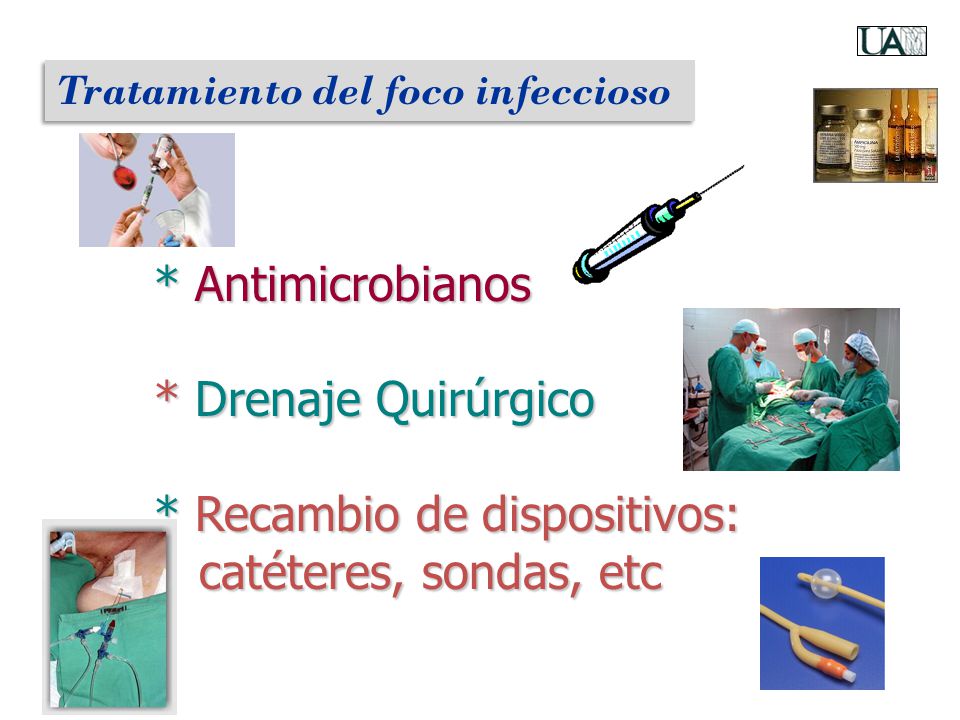 UAM

Tratamiento del foco infeccioso

* Antimicrobianos

* Drenaje Quirúrgico

* Recambio de dispositivos: catéteres, sondas, etc